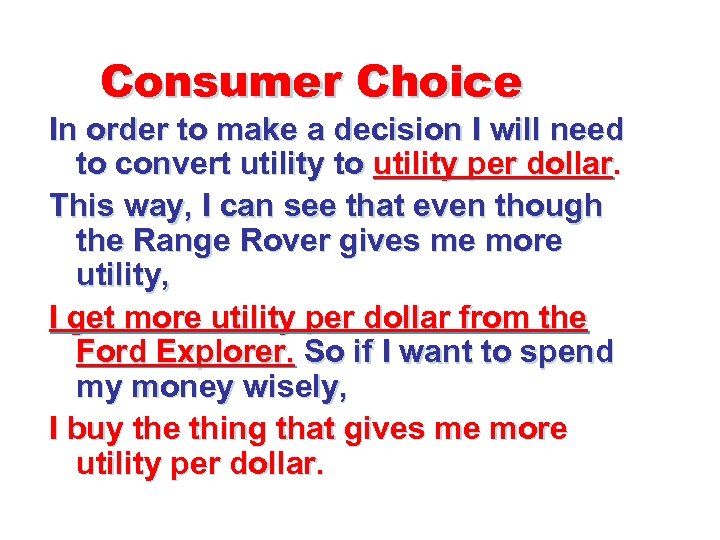 Consumer Choice

In order to make a decision I will need to convert utility to utility per dollar.

This way, I can see that even though the Range Rover gives me more utility,

I get more utility per dollar from the Ford Explorer. So if I want to spend my money wisely,

I buy the thing that gives me more utility per dollar.